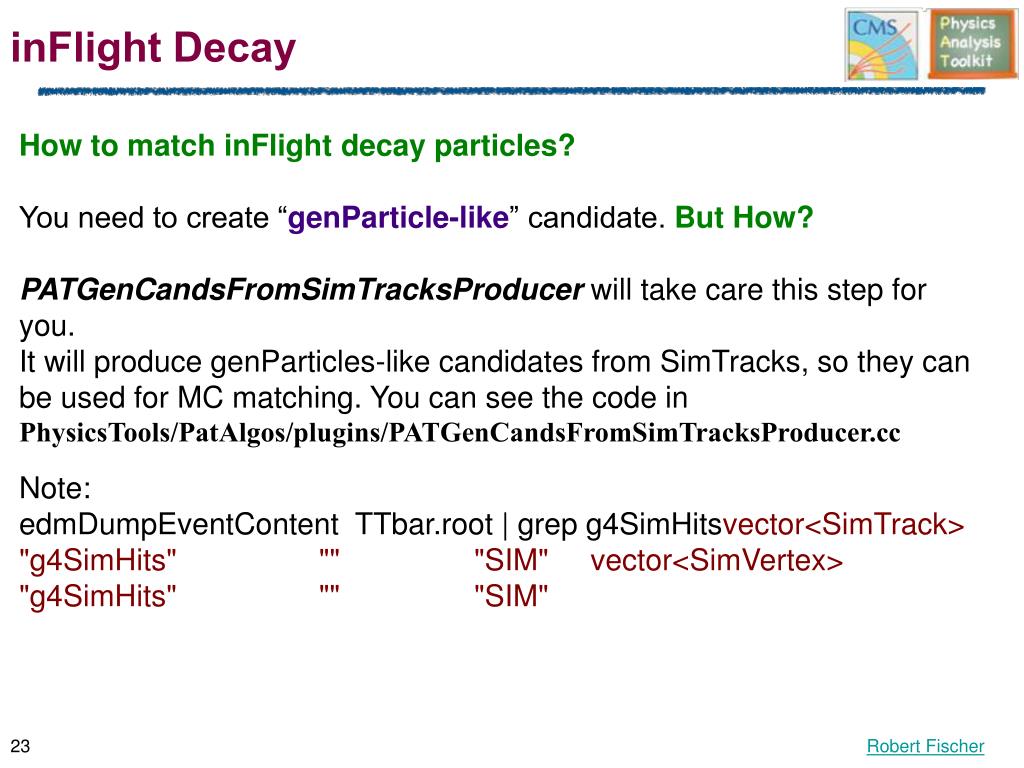 inFlight Decay

CMS

Physics Analysis Toolkit

How to match inFlight decay particles?

You need to create “genParticle-like” candidate. But How?

PATGenCandsFromSimTracksProducer will take care this step for you.
It will produce genParticles-like candidates from SimTracks, so they can be used for MC matching. You can see the code in PhysicsTools/PatAlgos/plugins/PATGenCandsFromSimTracksProducer.cc

Note:
edmDumpEventContent TTbar.root | grep g4SimHitsvector<SimTrack>
"g4SimHits" "" "SIM" vector<SimVertex>
"g4SimHits" "" "SIM"

23

Robert Fischer